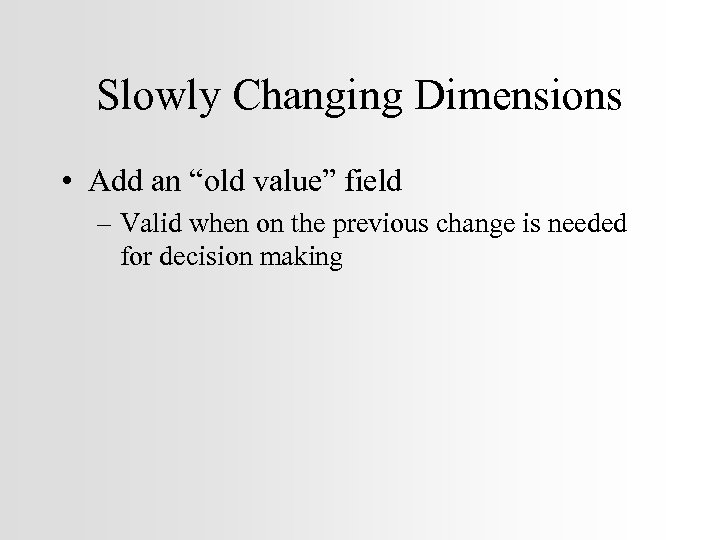 Slowly Changing Dimensions

• Add an “old value” field

– Valid when on the previous change is needed for decision making